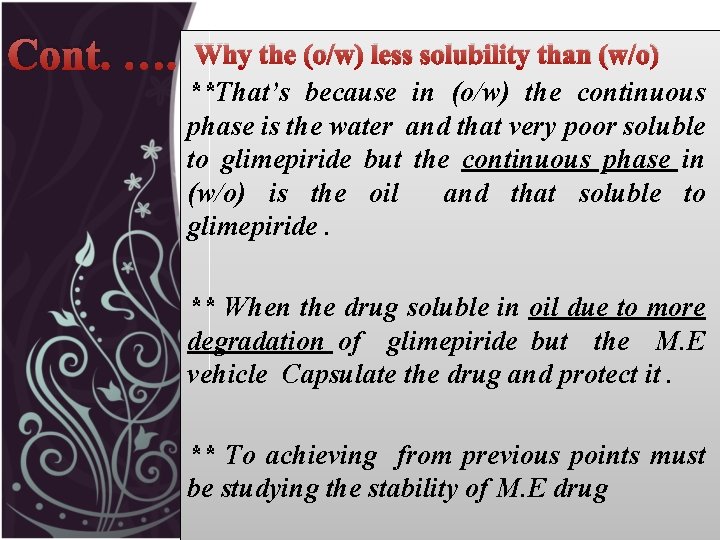 Cont. ….

Why the (o/w) less solubility than (w/o)

**That's because in (o/w) the continuous phase is the water and that very poor soluble to glimepiride but the continuous phase in (w/o) is the oil and that soluble to glimepiride .

** When the drug soluble in oil due to more degradation of glimepiride but the M.E vehicle Capsulate the drug and protect it .

** To achieving from previous points must be studying the stability of M.E drug